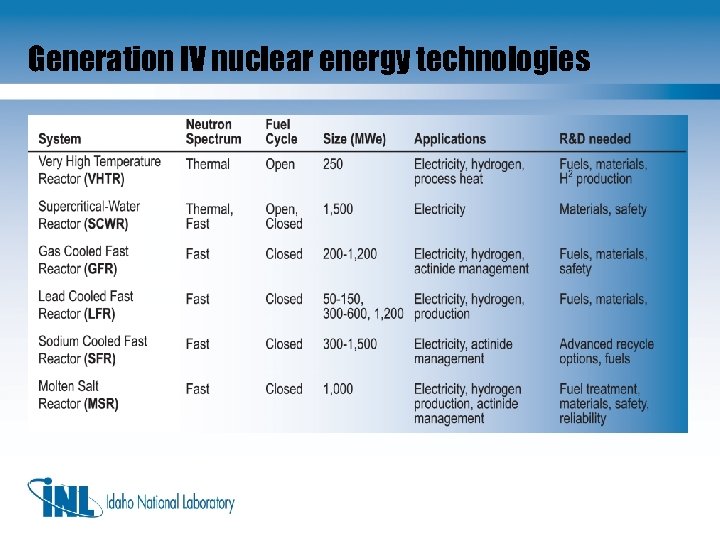 Generation IV nuclear energy technologies

| System | Neutron Spectrum | Fuel Cycle | Size (MWe) | Applications | R&D needed |
|---|---|---|---|---|---|
| Very High Temperature Reactor (VHTR) | Thermal | Open | 250 | Electricity, hydrogen, process heat | Fuels, materials, $H^2$ production |
| Supercritical-Water Reactor (SCWR) | Thermal, Fast | Open, Closed | 1,500 | Electricity | Materials, safety |
| Gas Cooled Fast Reactor (GFR) | Fast | Closed | 200-1,200 | Electricity, hydrogen, actinide management | Fuels, materials, safety |
| Lead Cooled Fast Reactor (LFR) | Fast | Closed | 50-150, 300-600, 1,200 | Electricity, hydrogen, production | Fuels, materials, |
| Sodium Cooled Fast Reactor (SFR) | Fast | Closed | 300-1,500 | Electricity, actinide management | Advanced recycle options, fuels |
| Molten Salt Reactor (MSR) | Fast | Closed | 1,000 | Electricity, hydrogen production, actinide management | Fuel treatment, materials, safety, reliability |

INL Idaho National Laboratory